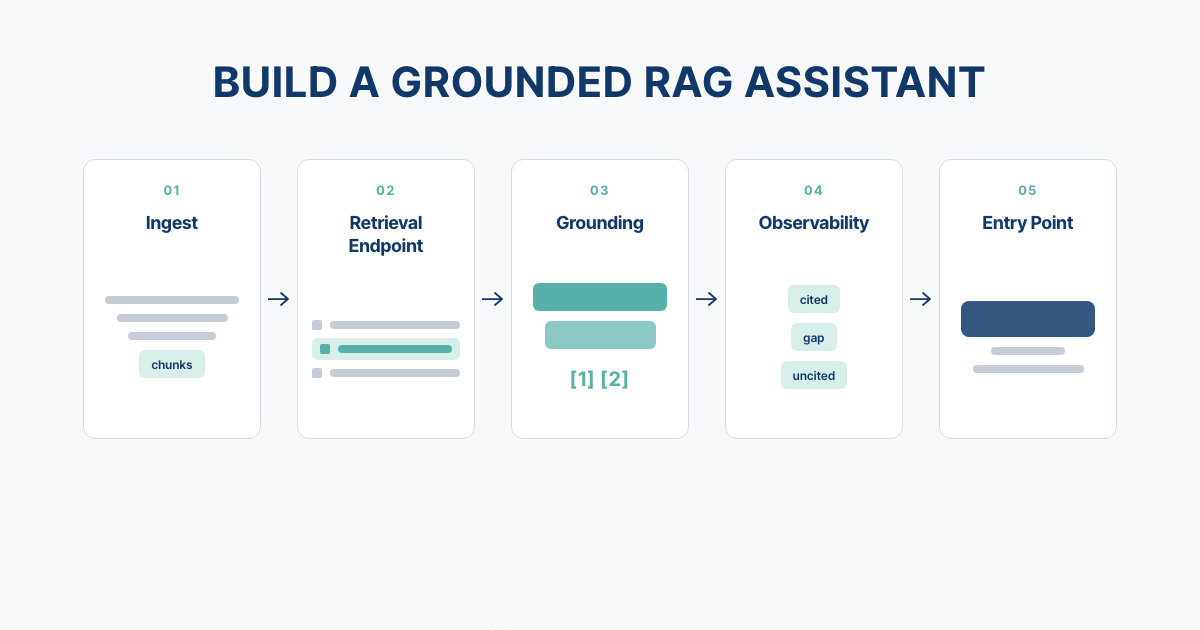 BUILD A GROUNDED RAG ASSISTANT

01
Ingest
chunks

02
Retrieval Endpoint

03
Grounding
[1] [2]

04
Observability
cited
gap
uncited

05
Entry Point